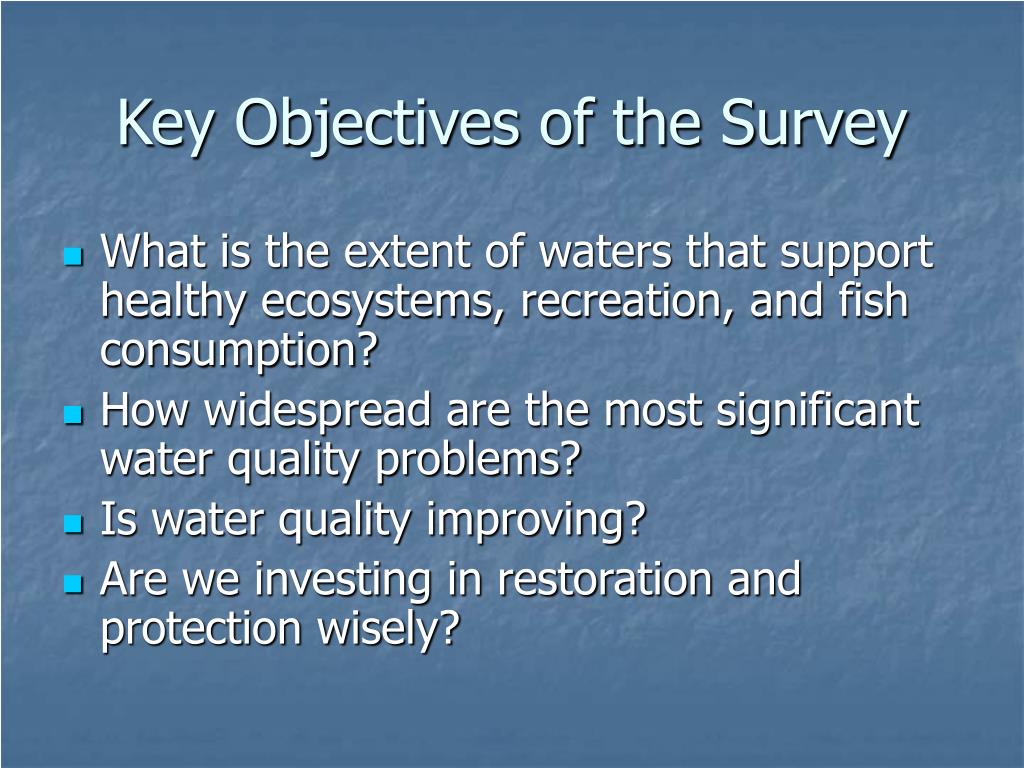 Key Objectives of the Survey

- What is the extent of waters that support healthy ecosystems, recreation, and fish consumption?
- How widespread are the most significant water quality problems?
- Is water quality improving?
- Are we investing in restoration and protection wisely?